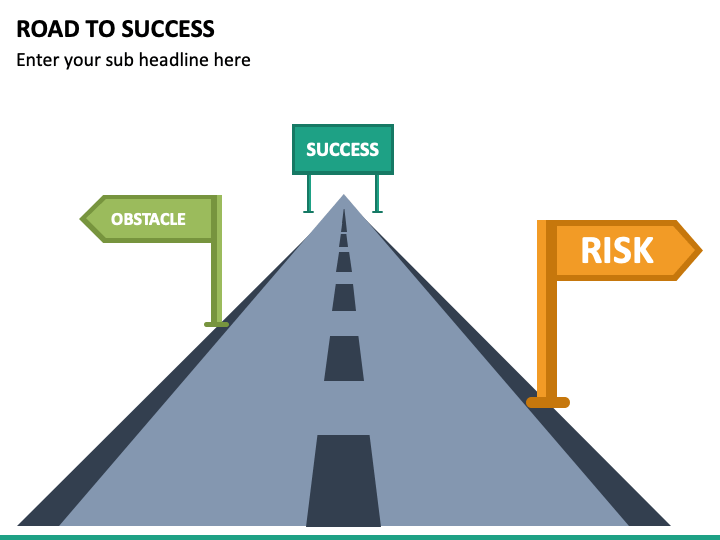 ROAD TO SUCCESS
Enter your sub headline here

SUCCESS

OBSTACLE

RISK